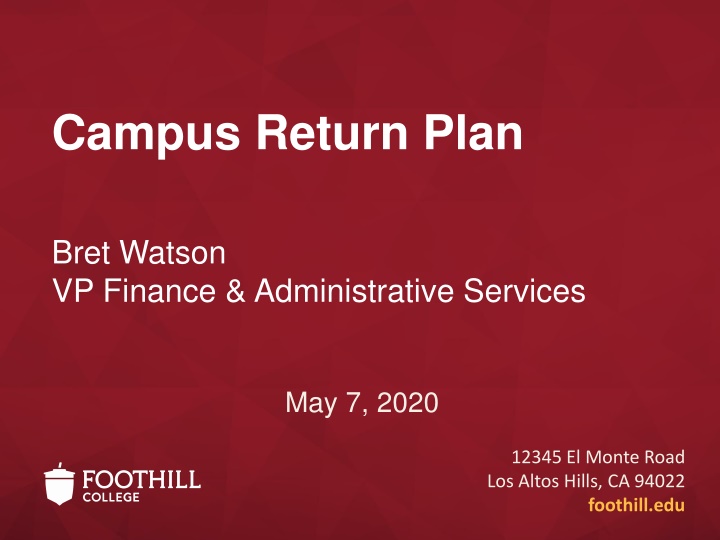 Campus Return Plan

Bret Watson
VP Finance & Administrative Services

May 7, 2020

FOOTHILL COLLEGE

12345 El Monte Road
Los Altos Hills, CA 94022
foothill.edu